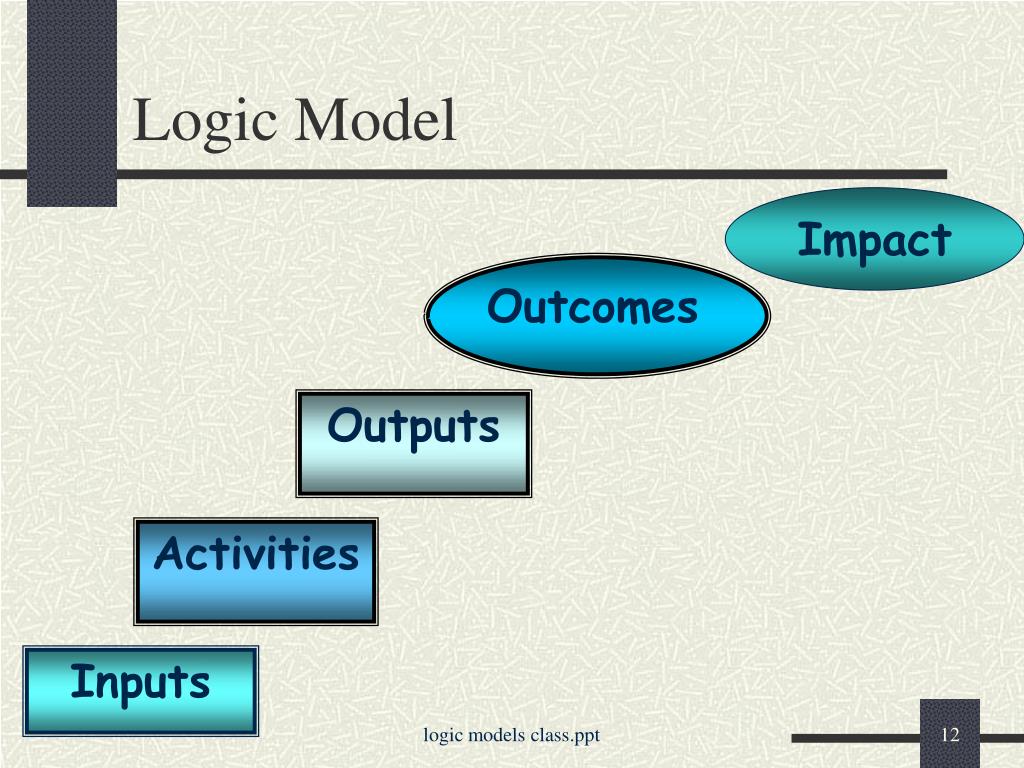 Logic Model

Impact

Outcomes

Outputs

Activities

Inputs

logic models class.ppt

12